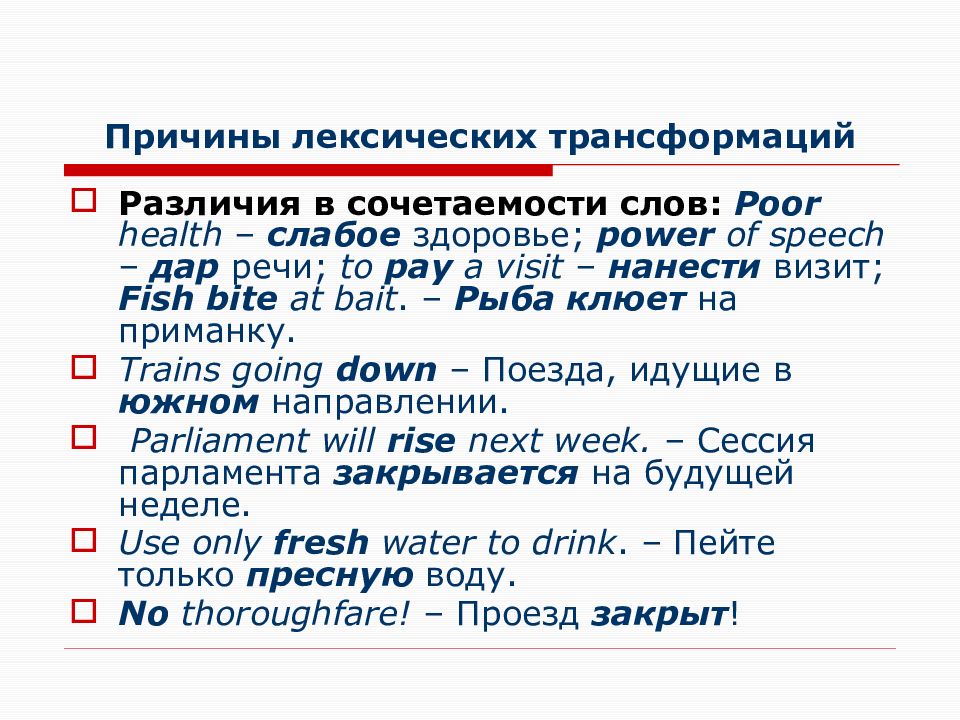 Причины лексических трансформаций

Различия в сочетаемости слов: Poor health – слабое здоровье; power of speech – дар речи; to pay a visit – нанести визит; Fish bite at bait. – Рыба клюет на приманку.

Trains going down – Поезда, идущие в южном направлении.

Parliament will rise next week. – Сессия парламента закрывается на будущей неделе.

Use only fresh water to drink. – Пейте только пресную воду.

No thoroughfare! – Проезд закрыт!